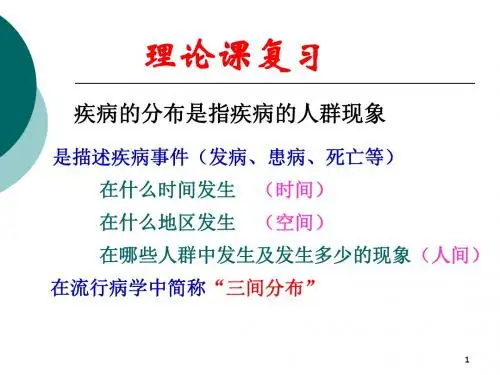 理论课复习

疾病的分布是指疾病的人群现象

是描述疾病事件（发病、患病、死亡等）

在什么时间发生　（时间）

在什么地区发生　（空间）

在哪些人群中发生及发生多少的现象（人间）

在流行病学中简称“三间分布”

1